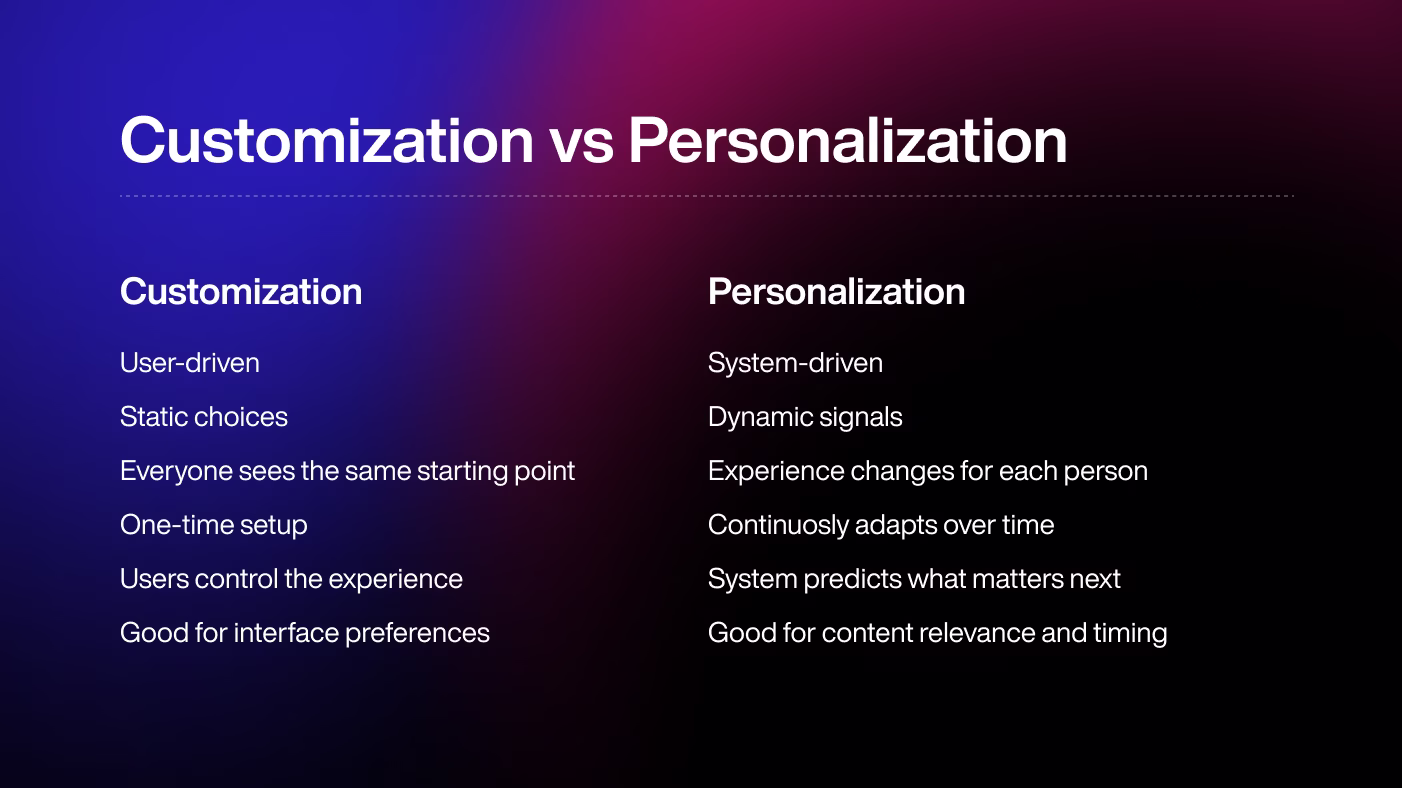 Customization vs Personalization

Customization

User-driven

Static choices

Everyone sees the same starting point

One-time setup

Users control the experience

Good for interface preferences

Personalization

System-driven

Dynamic signals

Experience changes for each person

Continuosly adapts over time

System predicts what matters next

Good for content relevance and timing